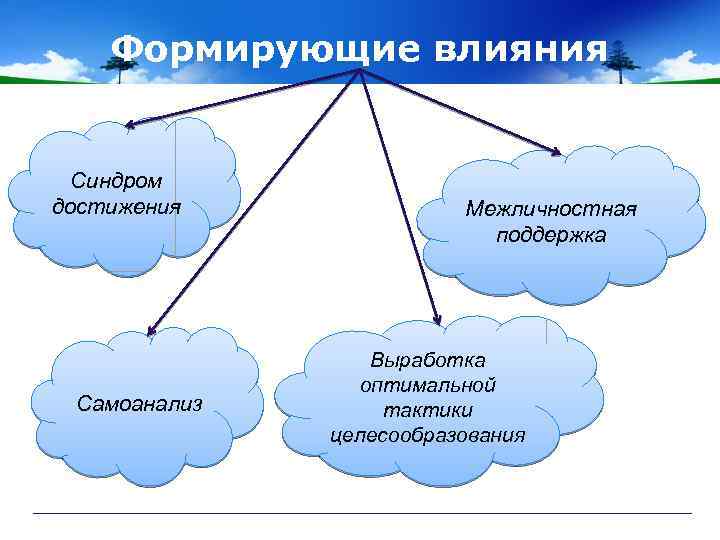 Формирующие влияния

Синдром достижения

Межличностная поддержка

Самоанализ

Выработка оптимальной тактики целесообразования